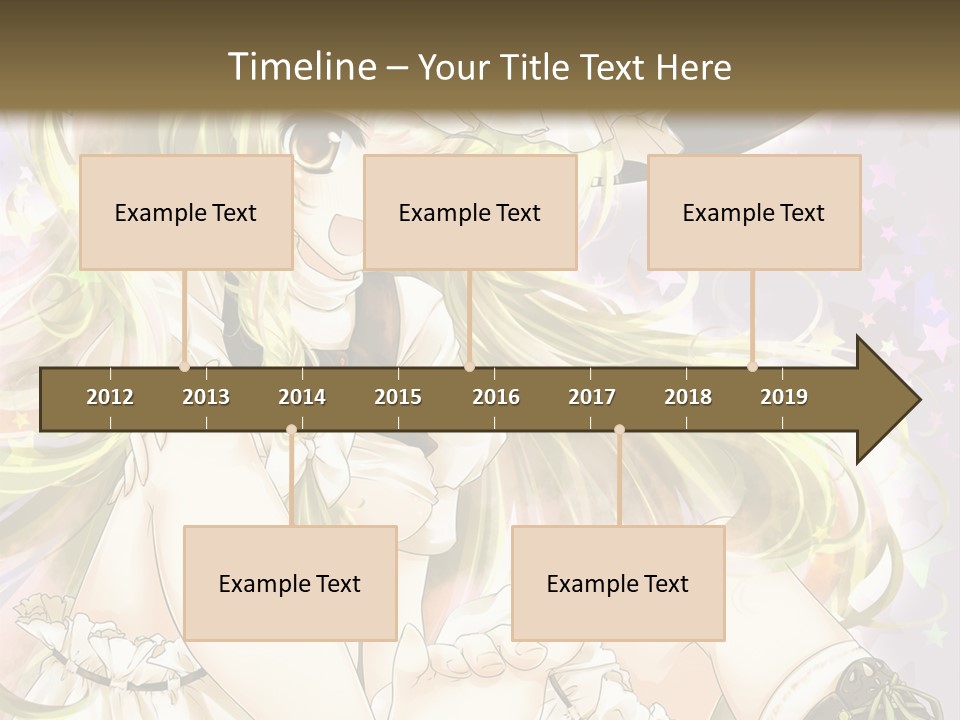 Timeline – Your Title Text Here

Example Text

Example Text

Example Text

2012 2013 2014 2015 2016 2017 2018 2019

Example Text

Example Text